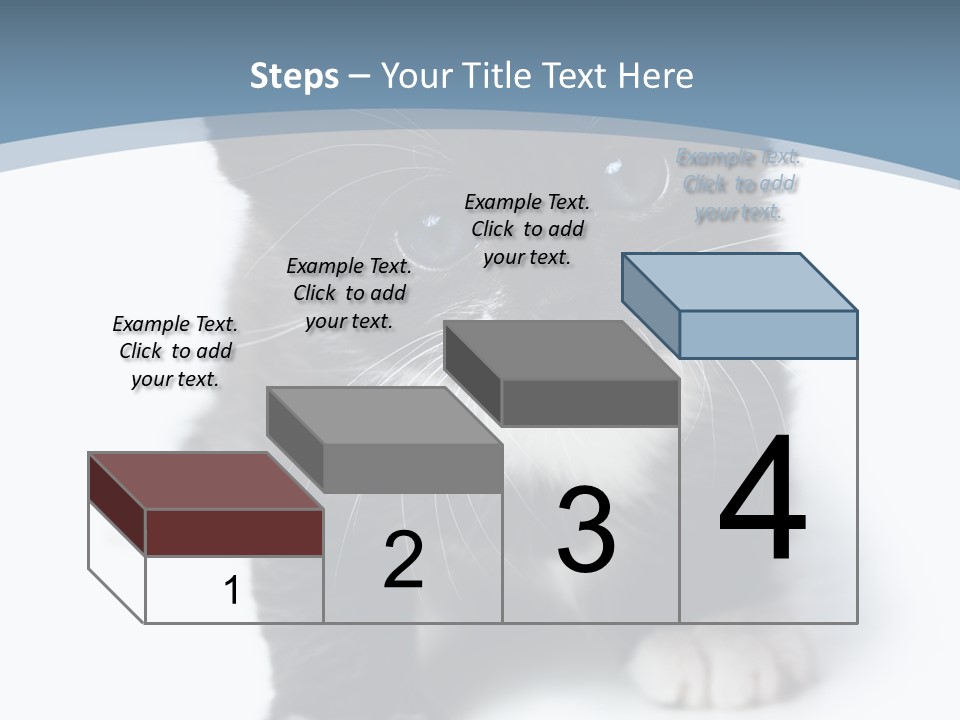 Steps – Your Title Text Here

Example Text. Click to add your text.

Example Text. Click to add your text.

Example Text. Click to add your text.

Example Text. Click to add your text.

1

2

3

4